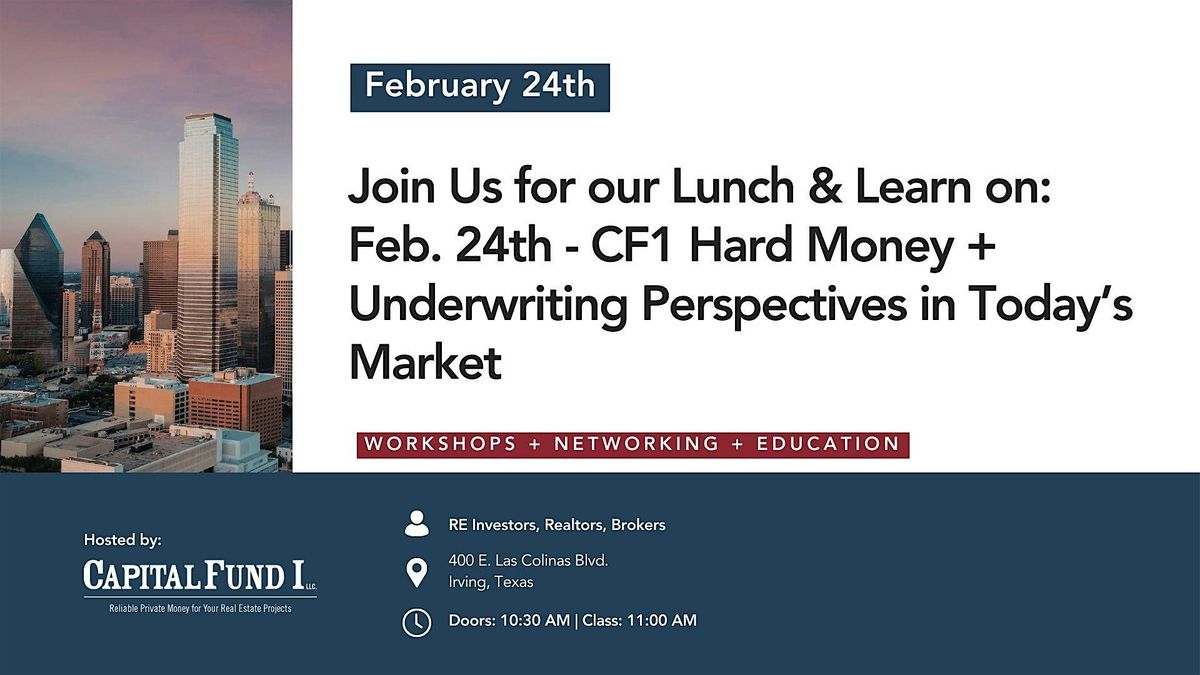 February 24th

Join Us for our Lunch & Learn on: Feb. 24th - CF1 Hard Money + Underwriting Perspectives in Today's Market

WORKSHOPS + NETWORKING + EDUCATION

Hosted by:
CAPITAL FUND I LLC
Reliable Private Money for Your Real Estate Projects

RE Investors, Realtors, Brokers

400 E. Las Colinas Blvd.
Irving, Texas

Doors: 10:30 AM | Class: 11:00 AM